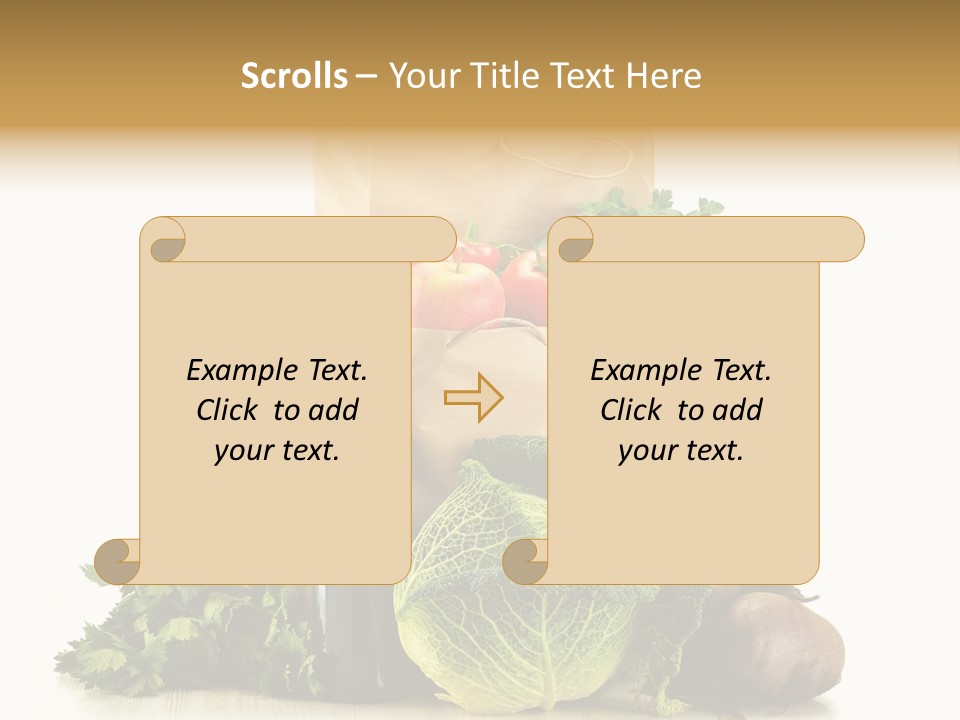 Scrolls – Your Title Text Here

Example Text. Click to add your text.

Example Text. Click to add your text.